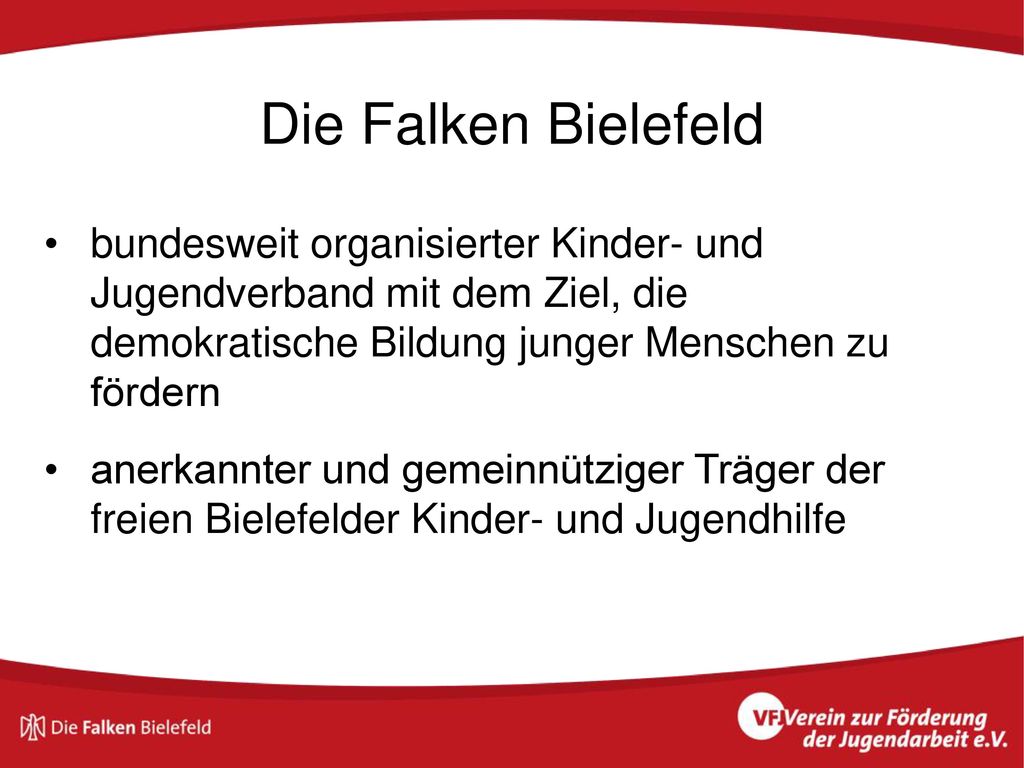 Die Falken Bielefeld

• bundesweit organisierter Kinder- und Jugendverband mit dem Ziel, die demokratische Bildung junger Menschen zu fördern

• anerkannter und gemeinnütziger Träger der freien Bielefelder Kinder- und Jugendhilfe

Die Falken Bielefeld

VFJ Verein zur Förderung der Jugendarbeit e.V.